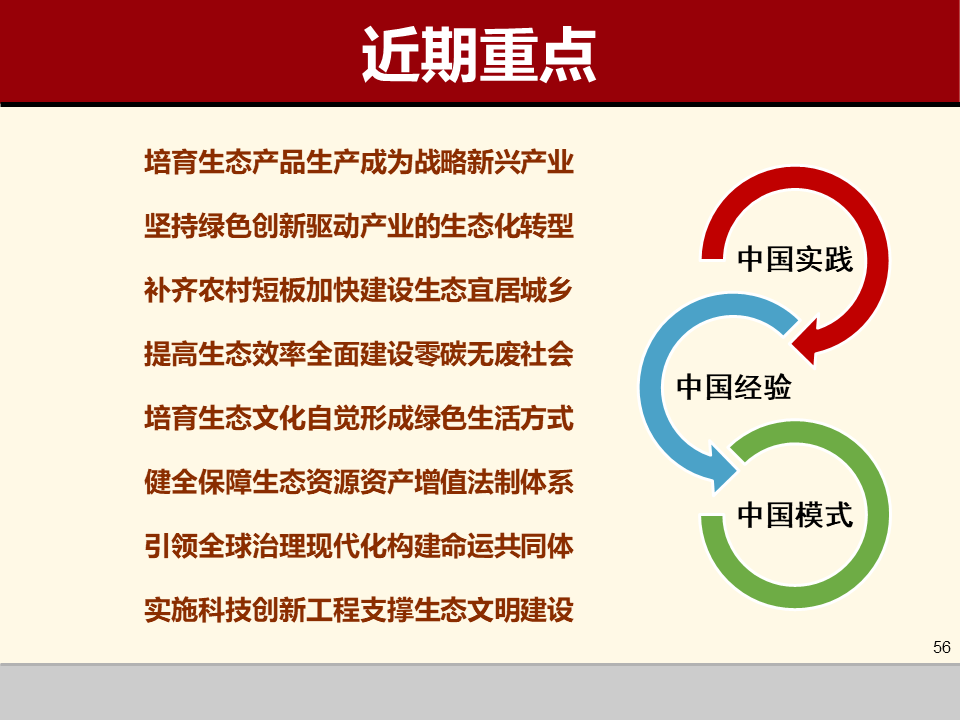 近期重点

培育生态产品生产成为战略新兴产业

坚持绿色创新驱动产业的生态化转型

补齐农村短板加快建设生态宜居城乡

提高生态效率全面建设零碳无废社会

培育生态文化自觉形成绿色生活方式

健全保障生态资源资产增值法制体系

引领全球治理现代化构建命运共同体

实施科技创新工程支撑生态文明建设

中国实践

中国经验

中国模式

56